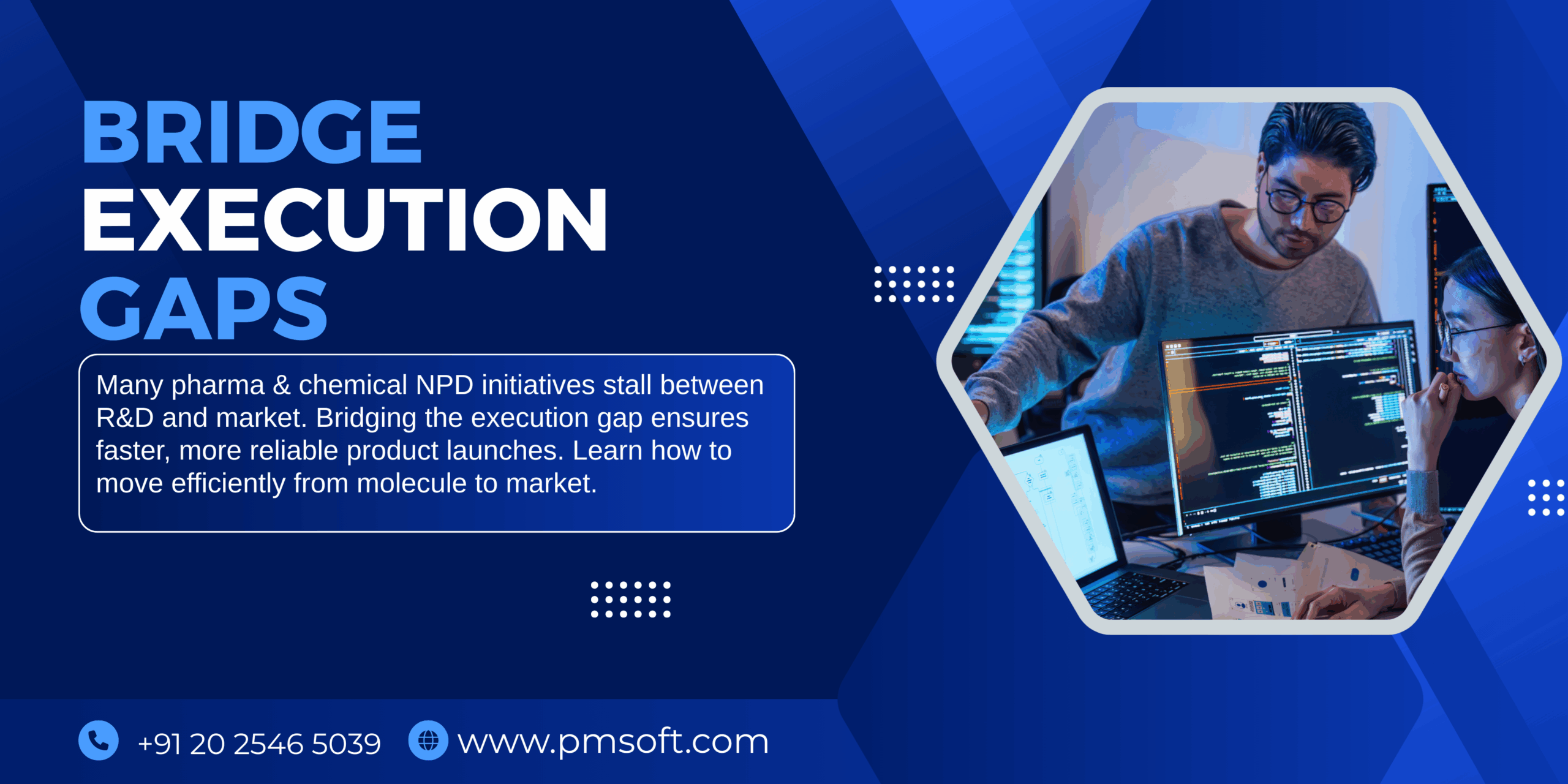 BRIDGE
EXECUTION
GAPS

Many pharma & chemical NPD initiatives stall between R&D and market. Bridging the execution gap ensures faster, more reliable product launches. Learn how to move efficiently from molecule to market.

+91 20 2546 5039 www.pmsoft.com